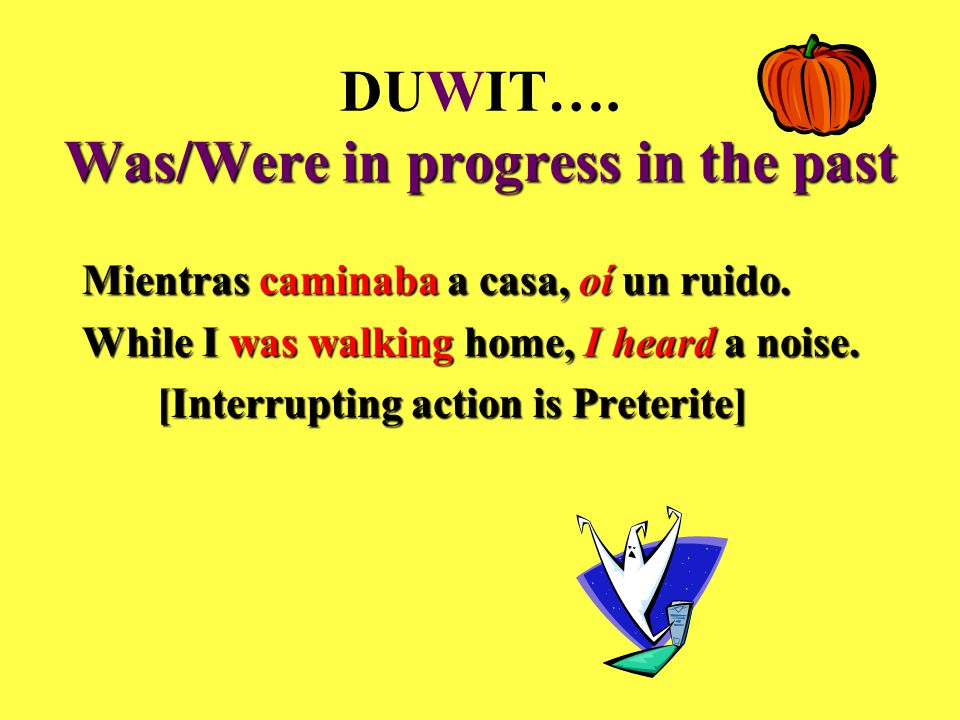 DUWIT….
Was/Were in progress in the past

Mientras caminaba a casa, oí un ruido.
While I was walking home, I heard a noise.
[Interrupting action is Preterite]